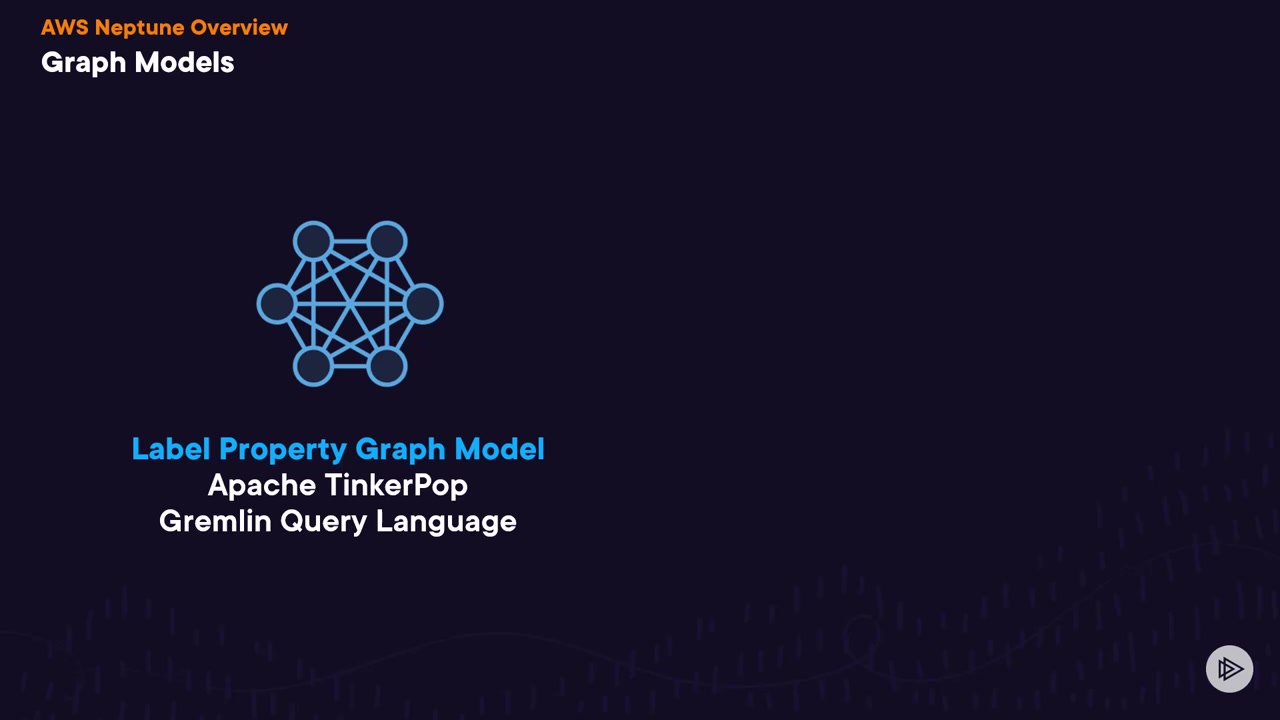 AWS Neptune Overview
Graph Models

Label Property Graph Model
Apache TinkerPop
Gremlin Query Language